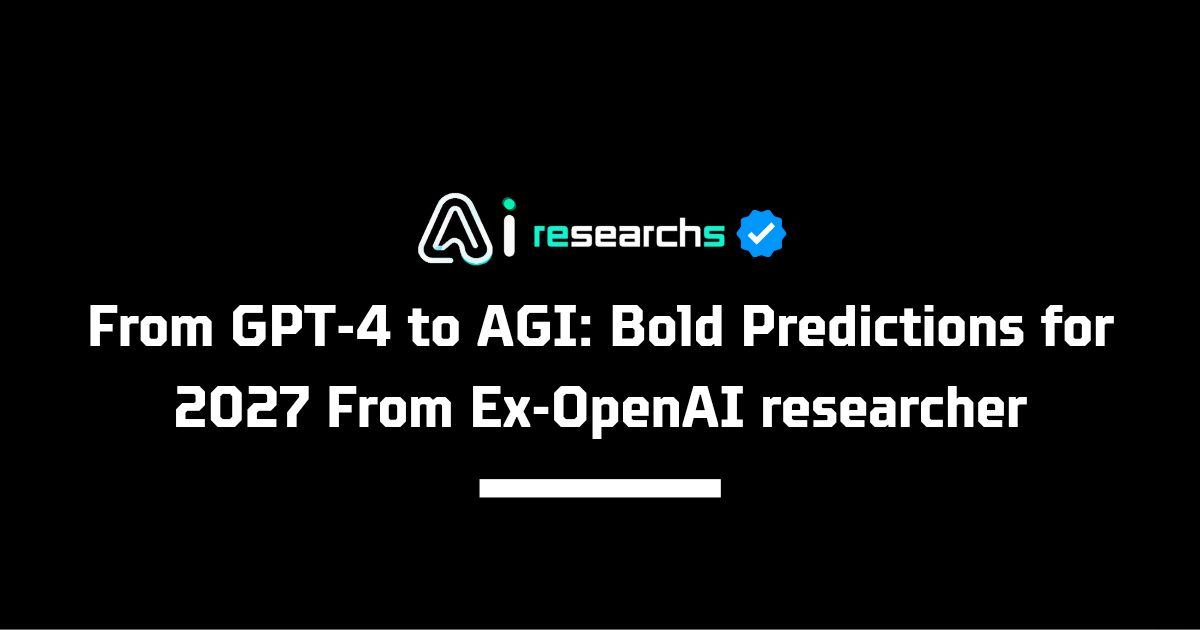 Ai researchs

From GPT-4 to AGI: Bold Predictions for 2027 From Ex-OpenAI researcher